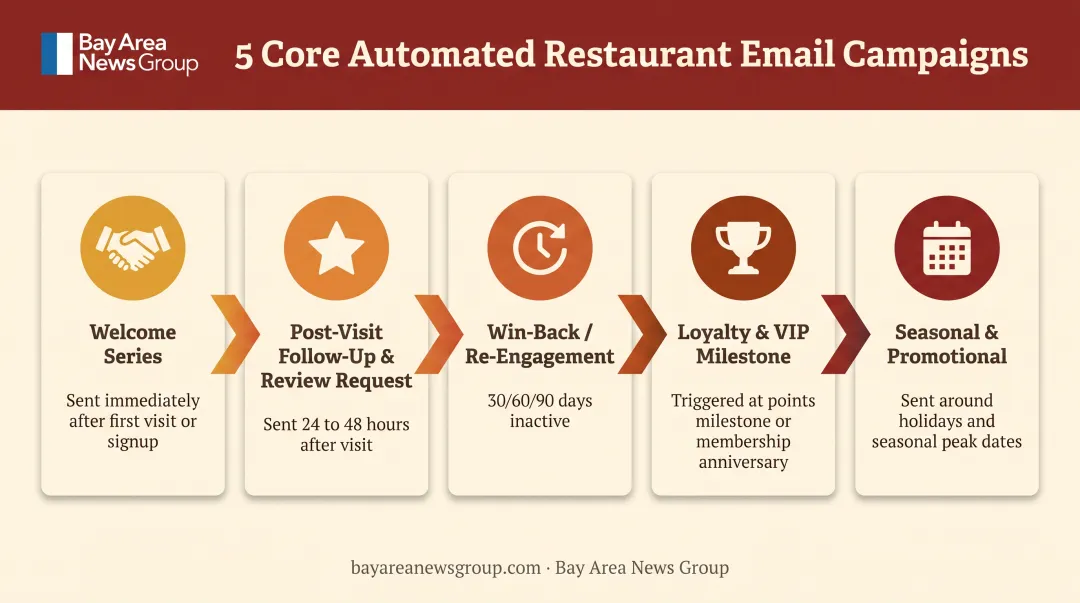 Bay Area News Group

5 Core Automated Restaurant Email Campaigns

Welcome Series

Sent immediately after first visit or signup

Post-Visit Follow-Up & Review Request

Sent 24 to 48 hours after visit

Win-Back / Re-Engagement

30/60/90 days inactive

Loyalty & VIP Milestone

Triggered at points milestone or membership anniversary

Seasonal & Promotional

Sent around holidays and seasonal peak dates

bayareanewsgroup.com · Bay Area News Group